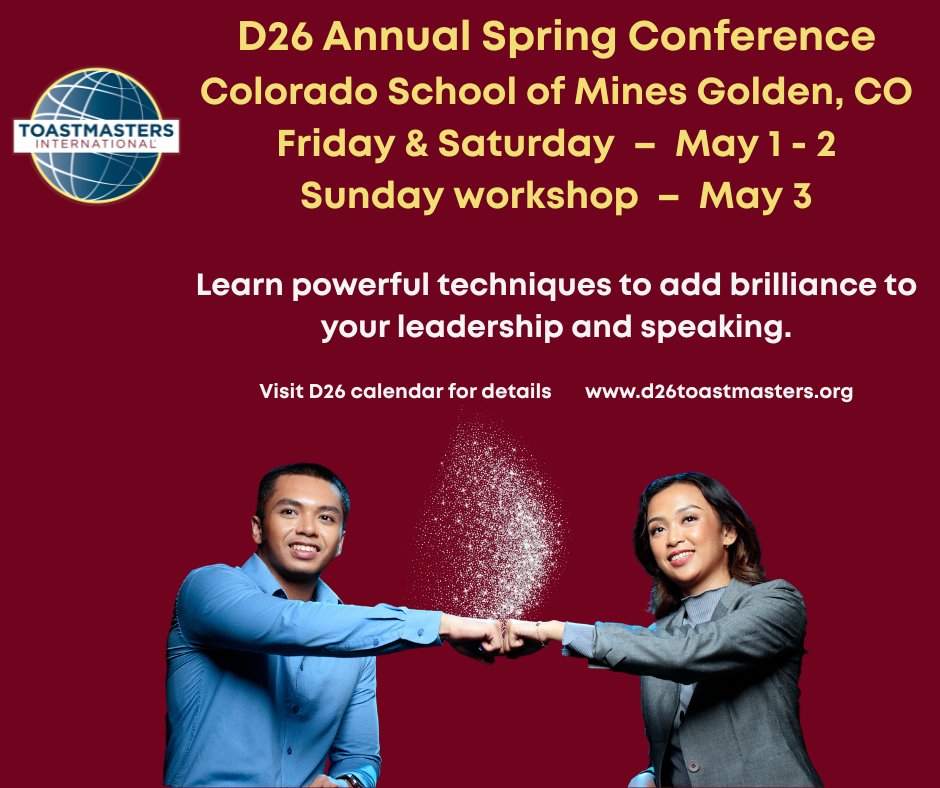 TOASTMASTERS
INTERNATIONAL

D26 Annual Spring Conference
Colorado School of Mines Golden, CO
Friday & Saturday – May 1 - 2
Sunday workshop – May 3

Learn powerful techniques to add brilliance to your leadership and speaking.

Visit D26 calendar for details www.d26toastmasters.org